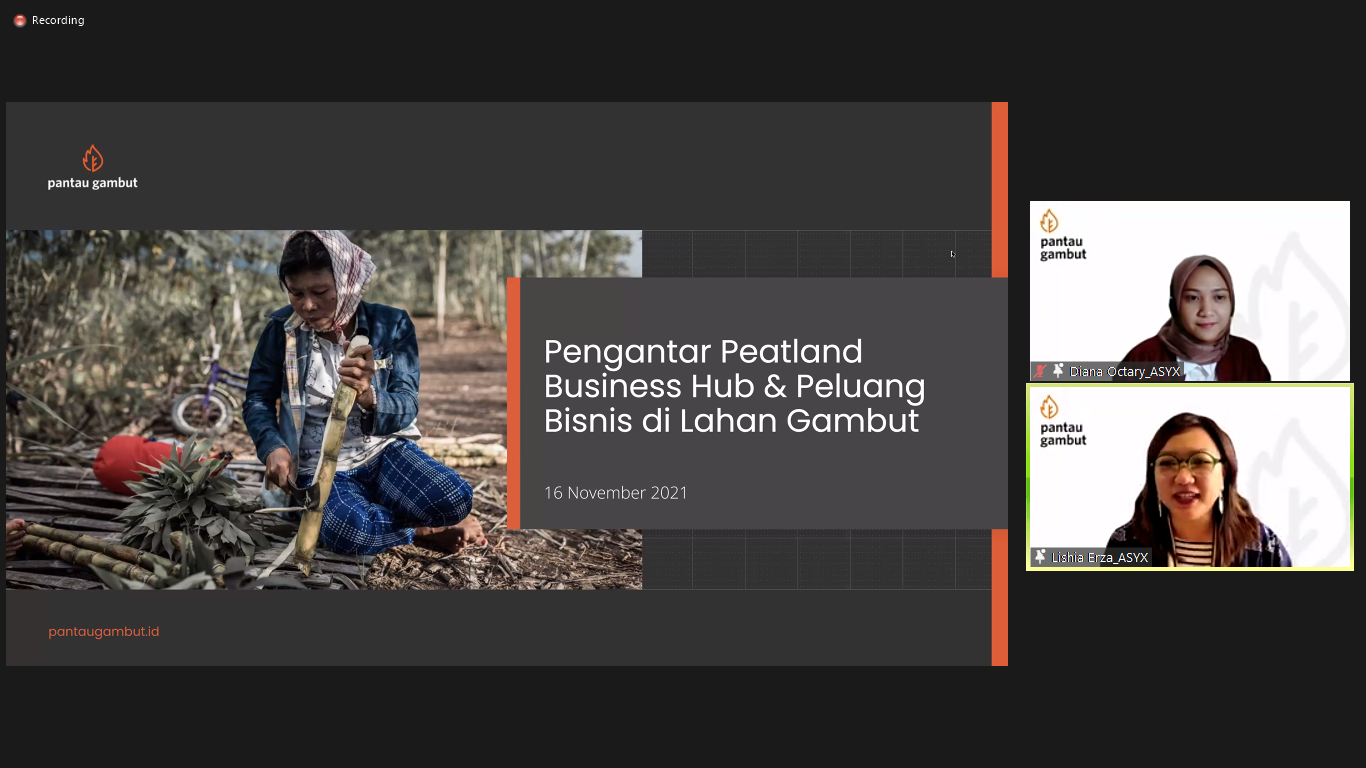 Recording

pantau gambut

Pengantar Peatland Business Hub & Peluang Bisnis di Lahan Gambut

16 November 2021

pantaugambut.id

pantau gambut

Diana Octary_ASYX

pantau gambut

Lishia Erza_ASYX